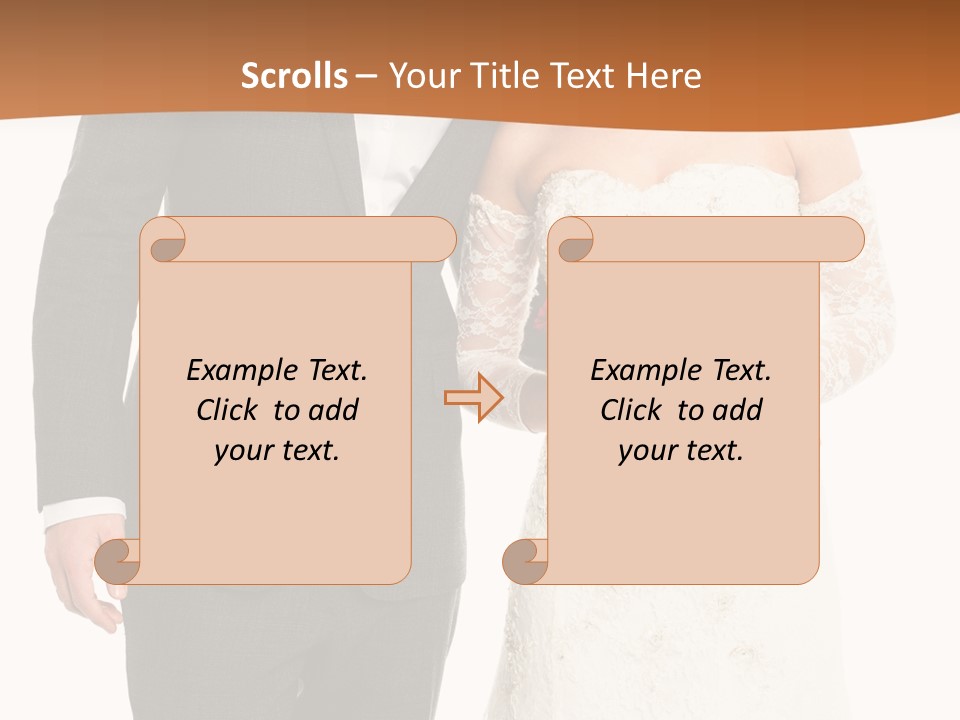 Scrolls – Your Title Text Here

Example Text. Click to add your text.

Example Text. Click to add your text.